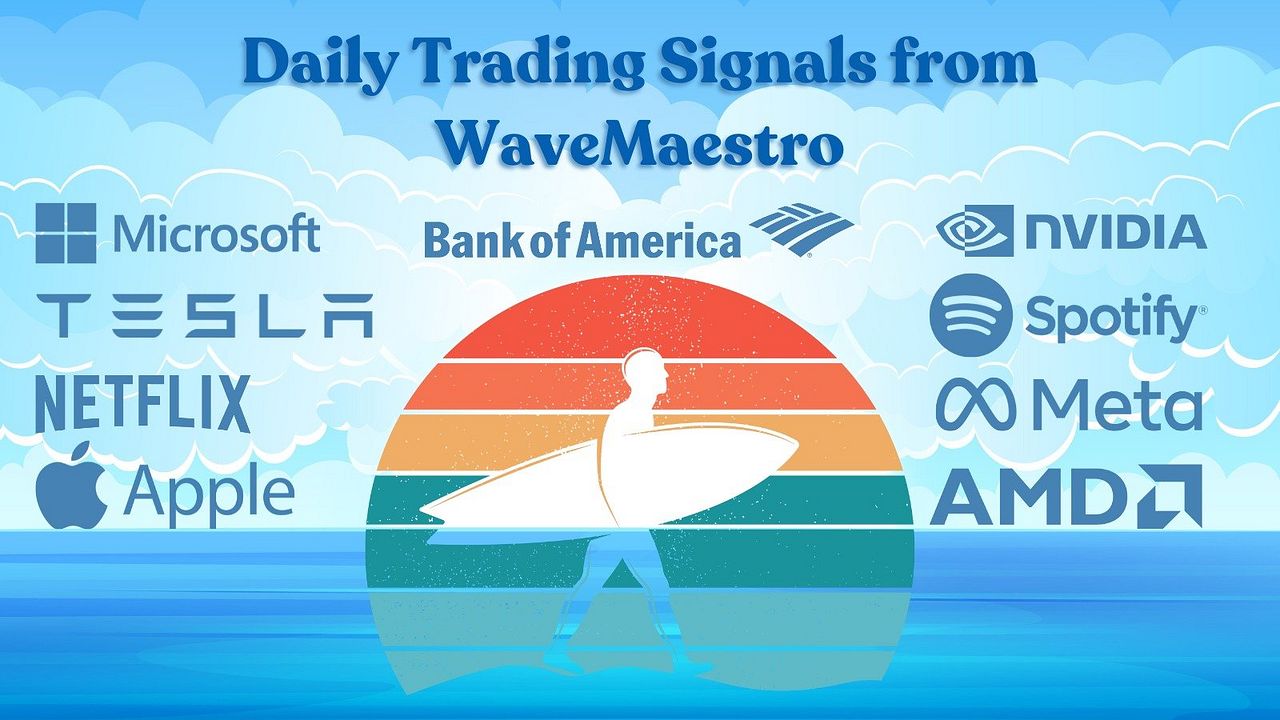 Daily Trading Signals from WaveMaestro

Microsoft
TESLA
NETFLIX
Apple

Bank of America

NVIDIA
Spotify
Meta
AMD